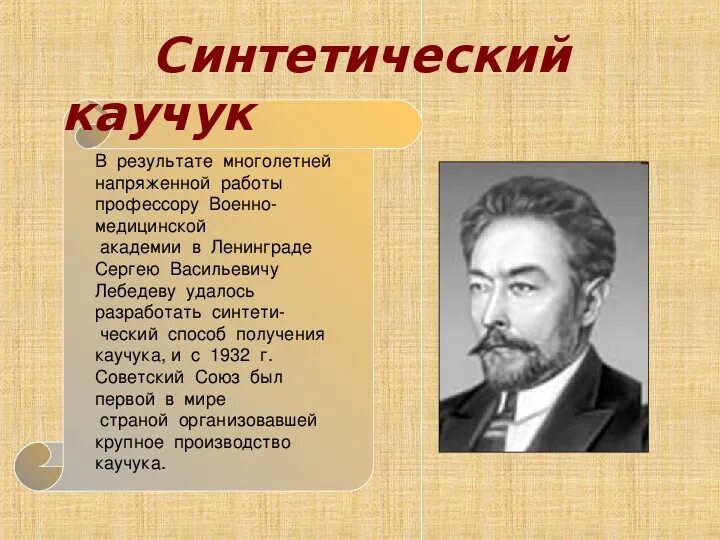 Синтетический каучук

В результате многолетней напряженной работы профессору Военно-медицинской академии в Ленинграде Сергею Васильевичу Лебедеву удалось разработать синтетический способ получения каучука, и с 1932 г. Советский Союз был первой в мире страной организовавшей крупное производство каучука.